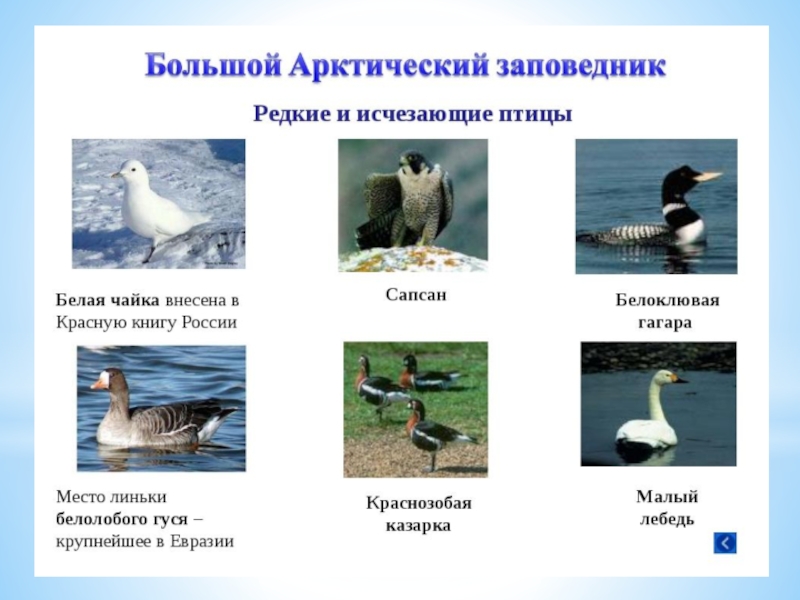 Большой Арктический заповедник

Редкие и исчезающие птицы

Белая чайка внесена в Красную книгу России

Сапсан

Белоклювая гагара

Место линьки белолобого гуся – крупнейшее в Евразии

Краснозобая казарка

Малый лебедь